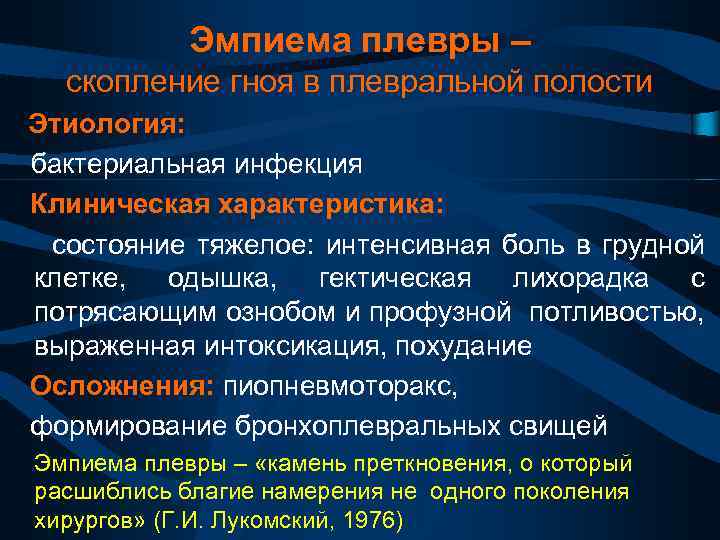 Эмпиема плевры –
скопление гноя в плевральной полости

Этиология:

бактериальная инфекция

Клиническая характеристика:

состояние тяжелое: интенсивная боль в грудной клетке, одышка, гектическая лихорадка с потрясающим ознобом и профузной потливостью, выраженная интоксикация, похудание

Осложнения: пиопневмоторакс,

формирование бронхоплевральных свищей

Эмпиема плевры – «камень преткновения, о который расшиблись благие намерения не одного поколения хирургов» (Г.И. Лукомский, 1976)